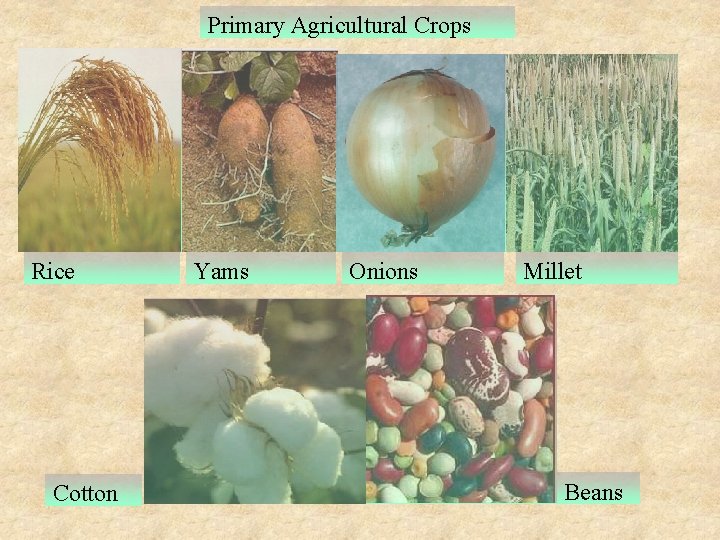 Primary Agricultural Crops

Rice

Yams

Onions

Millet

Cotton

Beans